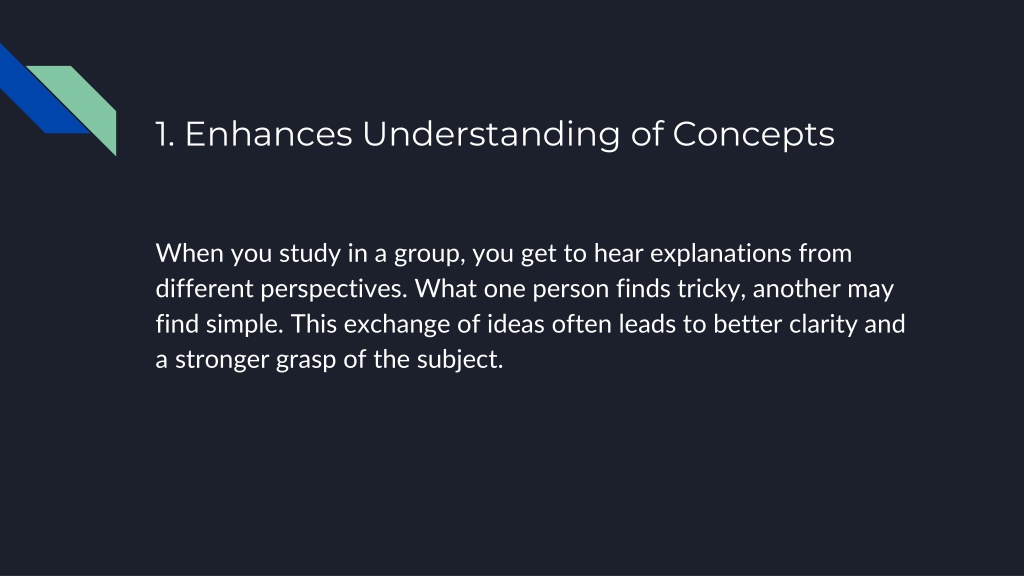 1. Enhances Understanding of Concepts

When you study in a group, you get to hear explanations from different perspectives. What one person finds tricky, another may find simple. This exchange of ideas often leads to better clarity and a stronger grasp of the subject.